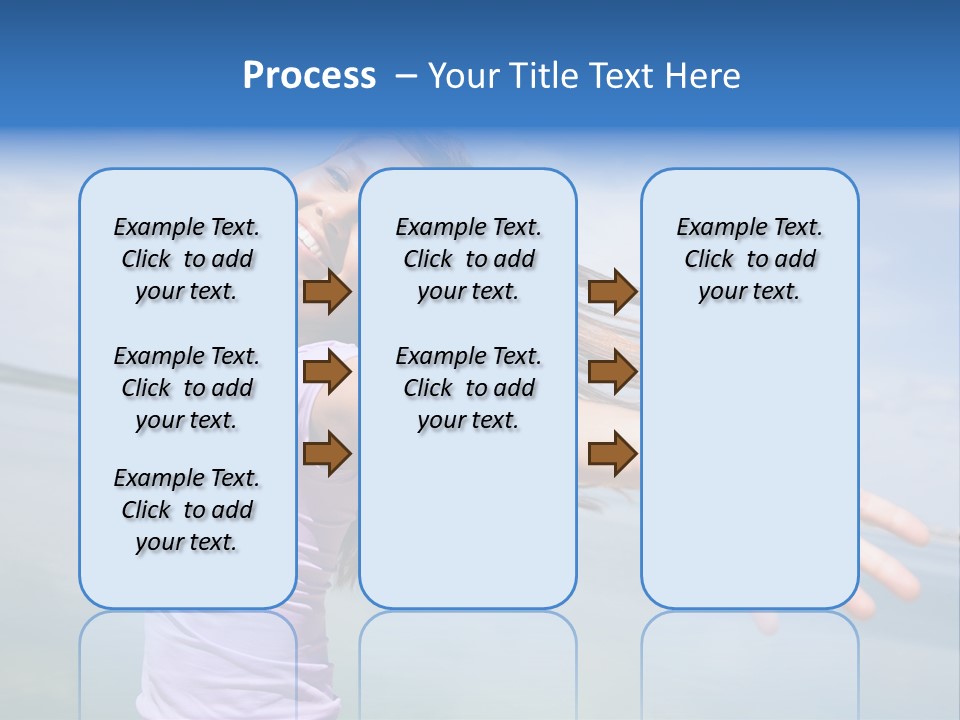 Process – Your Title Text Here

Example Text. Click to add your text.

Example Text. Click to add your text.

Example Text. Click to add your text.

Example Text. Click to add your text.

Example Text. Click to add your text.

Example Text. Click to add your text.